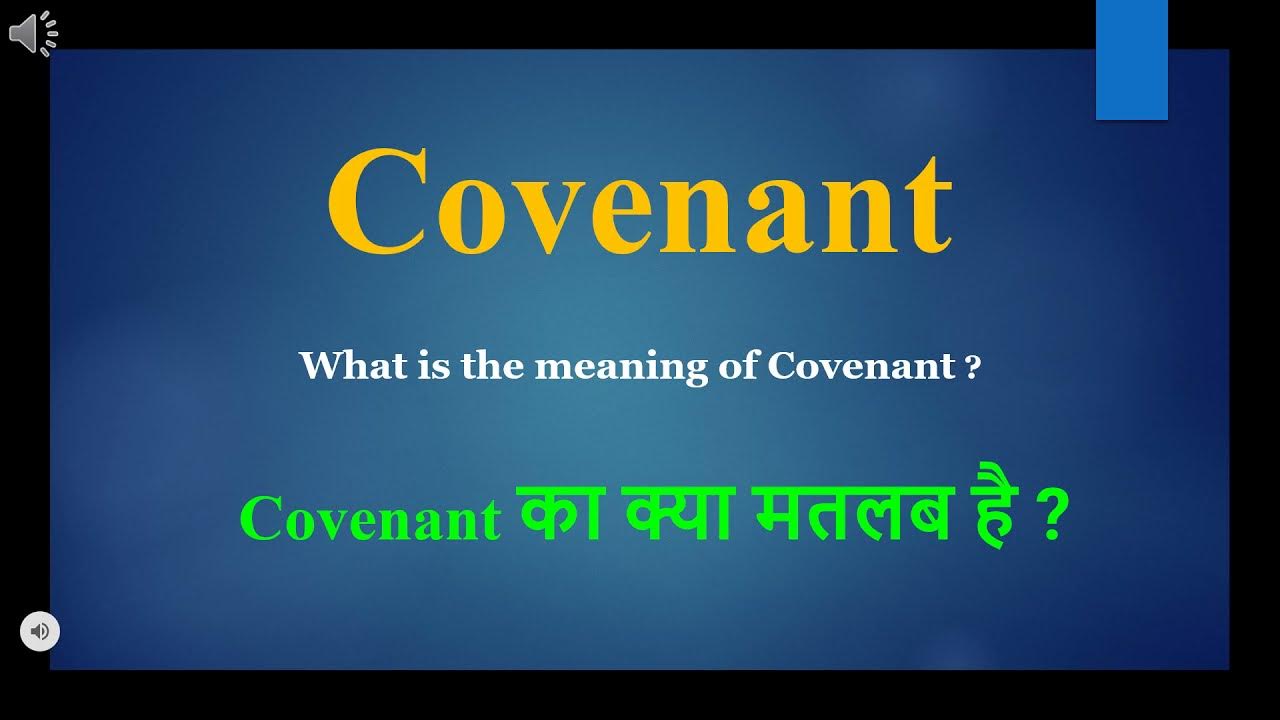 Covenant

What is the meaning of Covenant ?

Covenant का क्या मतलब है ?